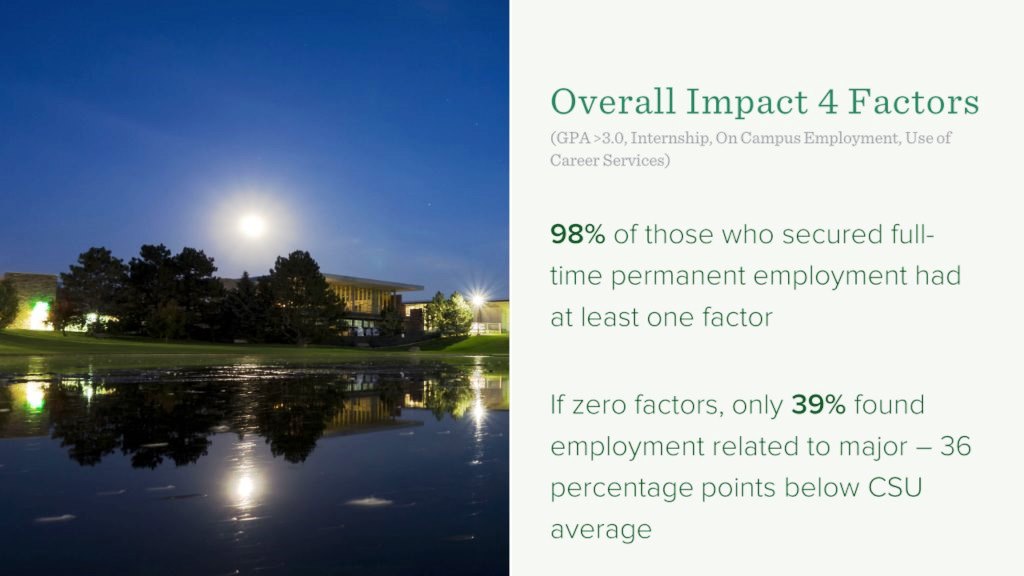 Overall Impact 4 Factors
(GPA >3.0, Internship, On Campus Employment, Use of Career Services)

98% of those who secured full-time permanent employment had at least one factor

If zero factors, only 39% found employment related to major – 36 percentage points below CSU average